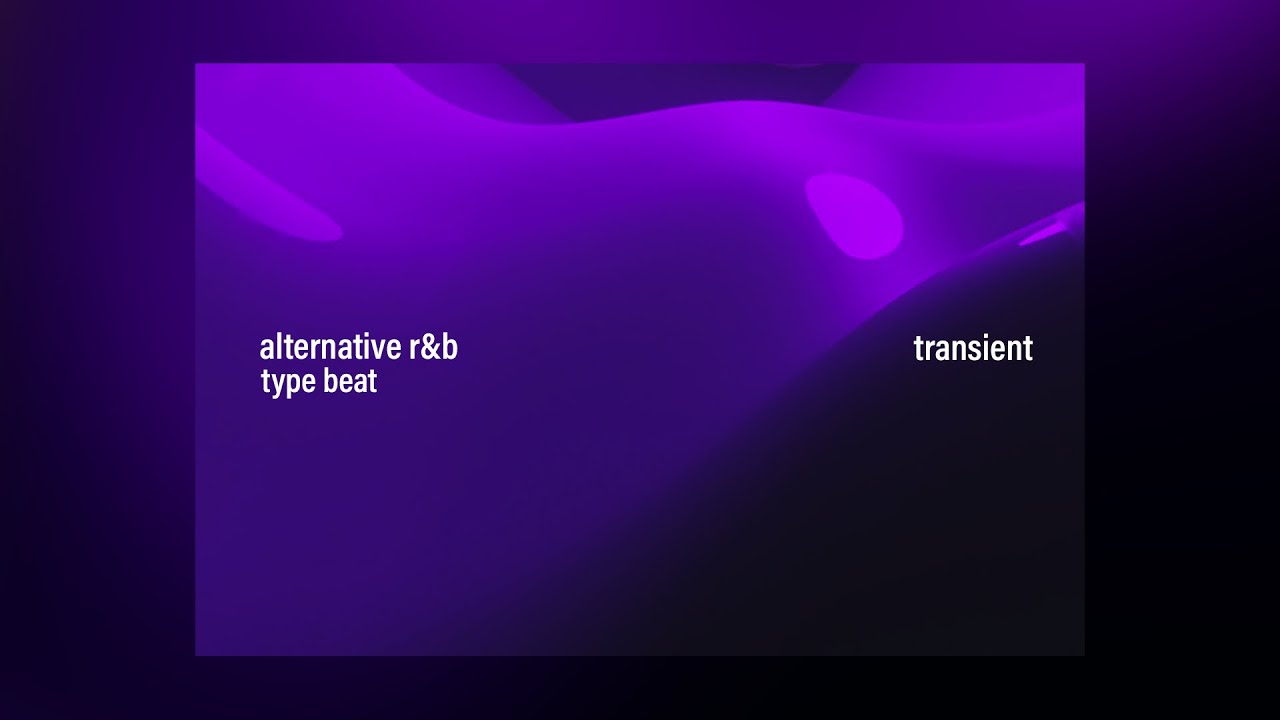 alternative r&b
type beat

transient